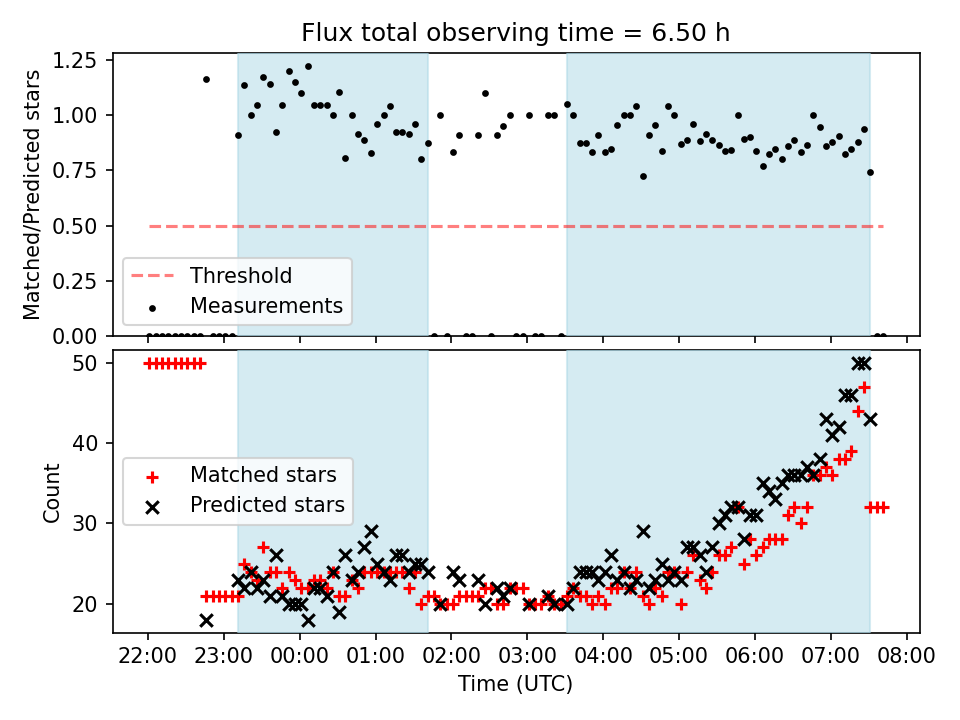 Flux total observing time = 6.50 h

Matched/Predicted stars

1.25
1.00
0.75
0.50
0.25
0.00

Threshold
Measurements

Count

50
40
30
20

Matched stars
Predicted stars

22:00 23:00 00:00 01:00 02:00 03:00 04:00 05:00 06:00 07:00 08:00

Time (UTC)